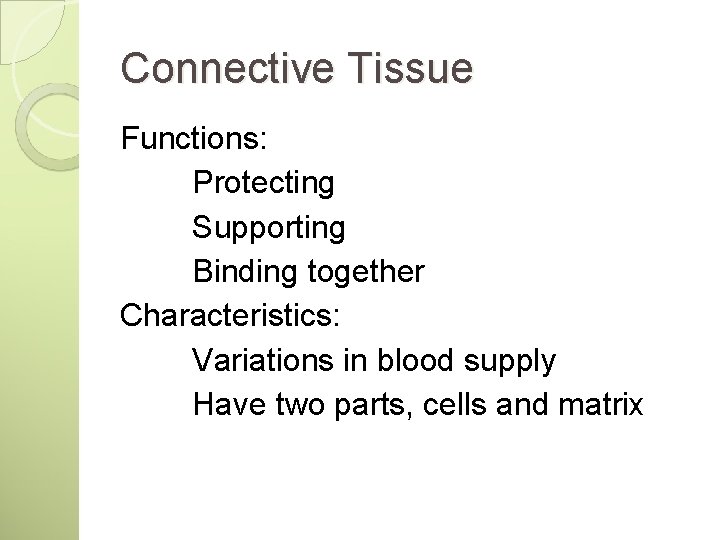 Connective Tissue

Functions:
Protecting
Supporting
Binding together
Characteristics:
Variations in blood supply
Have two parts, cells and matrix